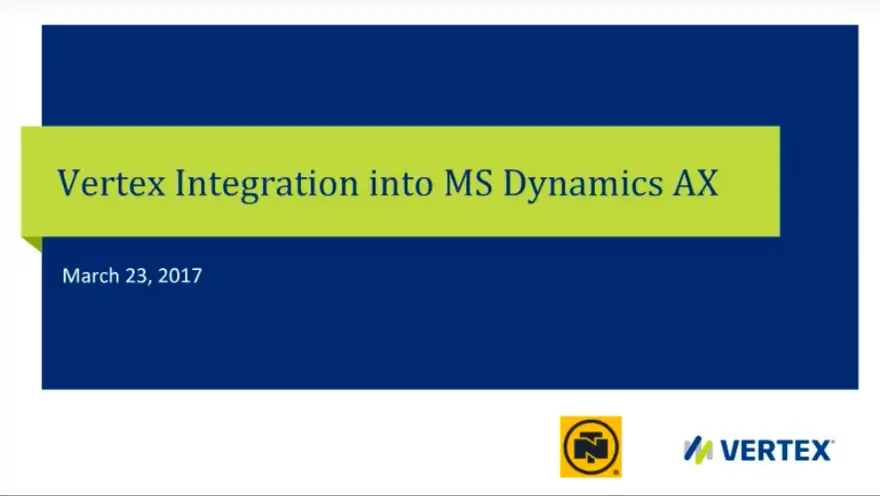 Vertex Integration into MS Dynamics AX

March 23, 2017

VERTEX